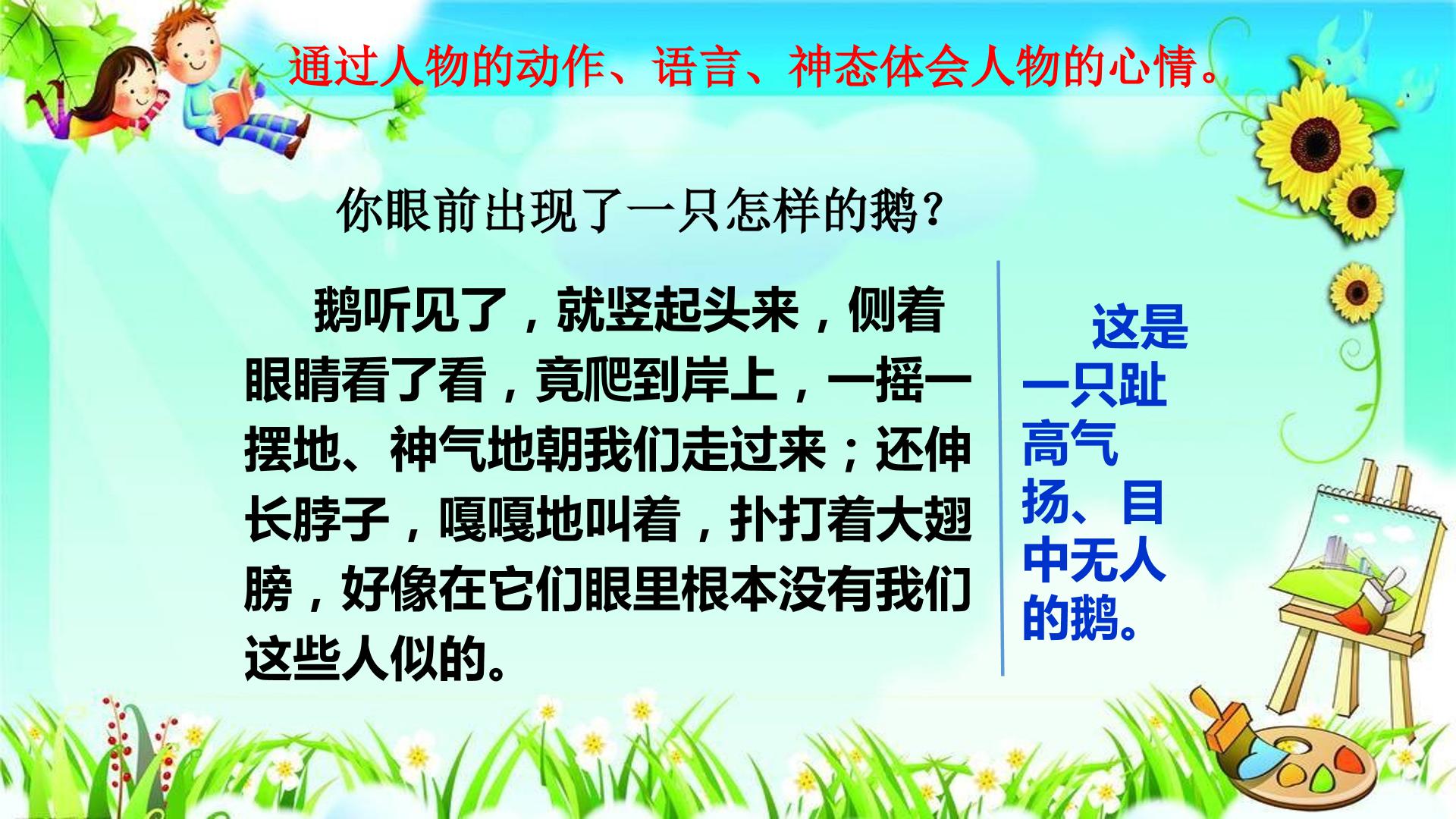 通过人物的动作、语言、神态体会人物的心情。

你眼前出现了一只怎样的鹅？

鹅听见了，就竖起头来，侧着眼睛看了看，竟爬到岸上，一摇一摆地、神气地朝我们走过来；还伸长脖子，嘎嘎地叫着，扑打着大翅膀，好像在它们眼里根本没有我们这些人似的。

这是一只趾高气扬、目中无人的鹅。